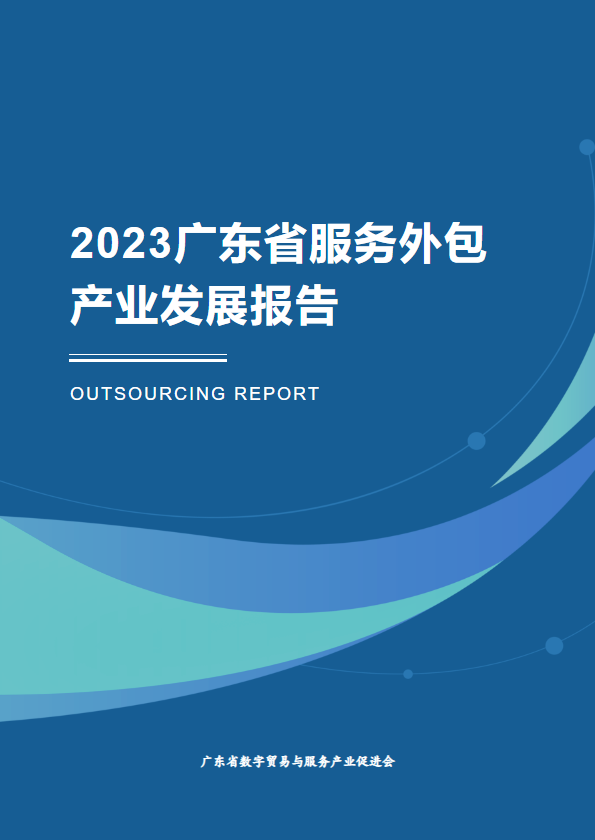 2023广东省服务外包产业发展报告

OUTSOURCING REPORT

广东省数字贸易与服务产业促进会